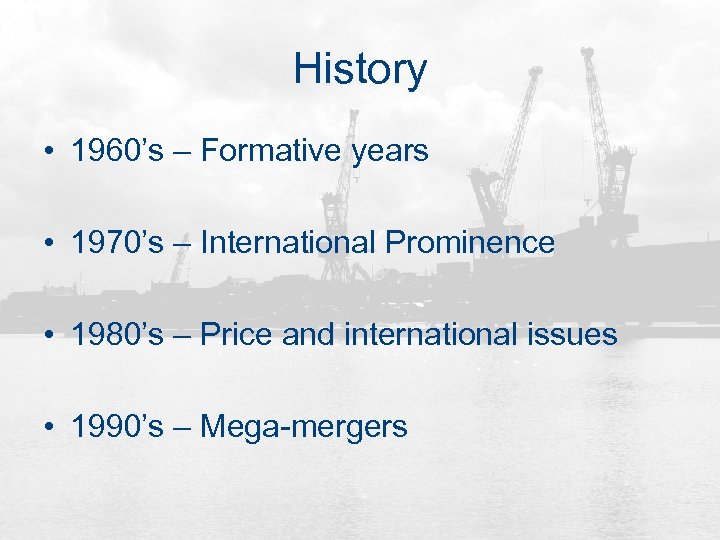 History

• 1960’s – Formative years

• 1970’s – International Prominence

• 1980’s – Price and international issues

• 1990’s – Mega-mergers